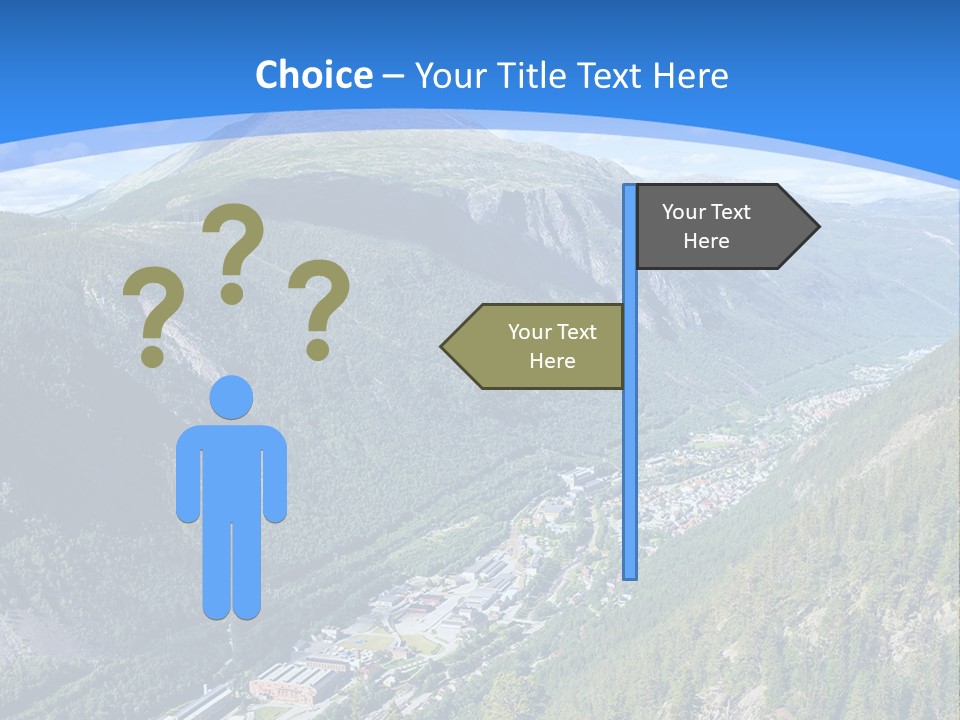 Choice – Your Title Text Here

? ? ?

Your Text Here

Your Text Here